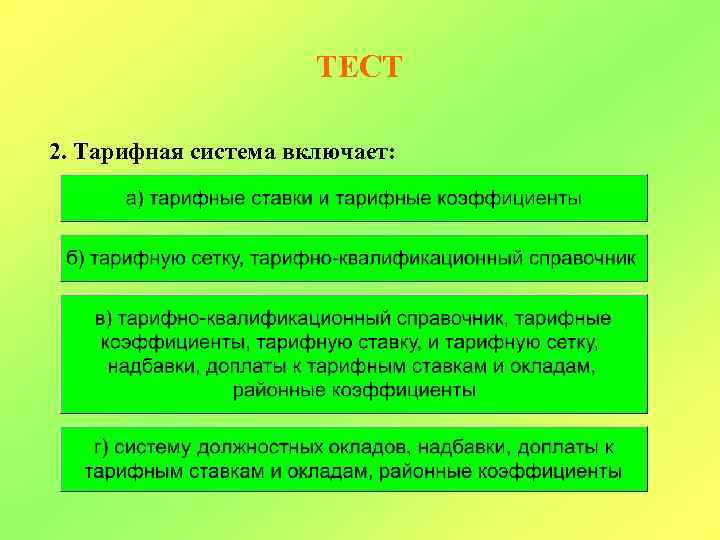 ТЕСТ

2. Тарифная система включает:

а) тарифные ставки и тарифные коэффициенты

б) тарифную сетку, тарифно-квалификационный справочник

в) тарифно-квалификационный справочник, тарифные коэффициенты, тарифную ставку, и тарифную сетку, надбавки, доплаты к тарифным ставкам и окладам, районные коэффициенты

г) систему должностных окладов, надбавки, доплаты к тарифным ставкам и окладам, районные коэффициенты